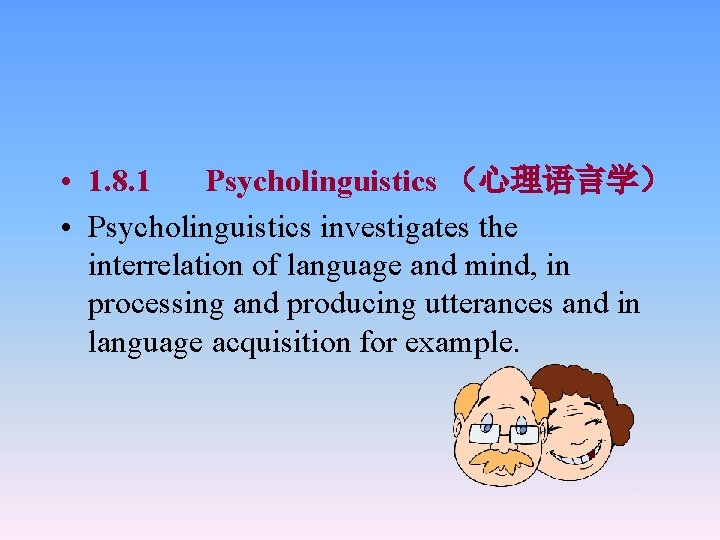 • 1.8.1 Psycholinguistics （心理语言学）

• Psycholinguistics investigates the interrelation of language and mind, in processing and producing utterances and in language acquisition for example.